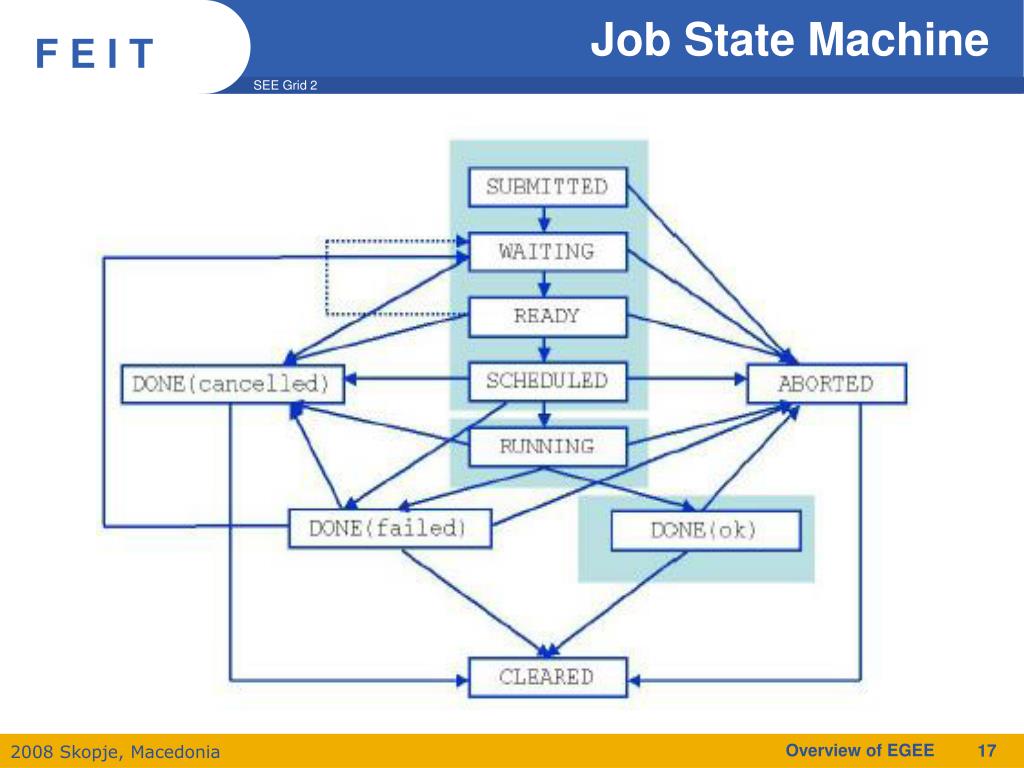 F E I T

Job State Machine

SEE Grid 2

SUBMITTED

WAITING

READY

DONE(cancelled)

SCHEDULED

ABORTED

RUNNING

DONE(failed)

DONE(ok)

CLEARED

2008 Skopje, Macedonia

Overview of EGEE

17